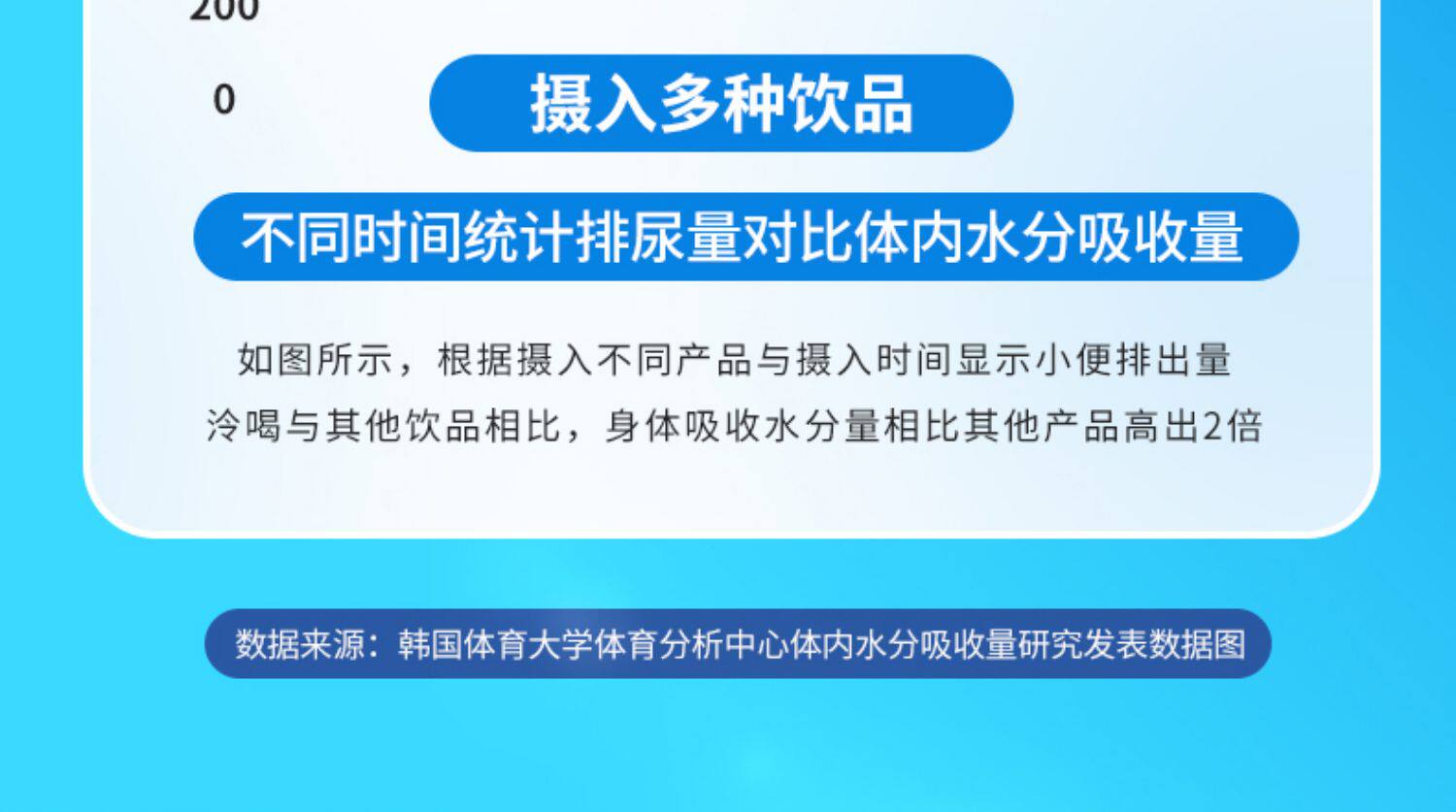 200

0

摄入多种饮品

不同时间统计排尿量对比体内水分吸收量

如图所示，根据摄入不同产品与摄入时间显示小便排出量

泠喝与其他饮品相比，身体吸收水分量相比其他产品高出2倍

数据来源：韩国体育大学体育分析中心体内水分吸收量研究发表数据图